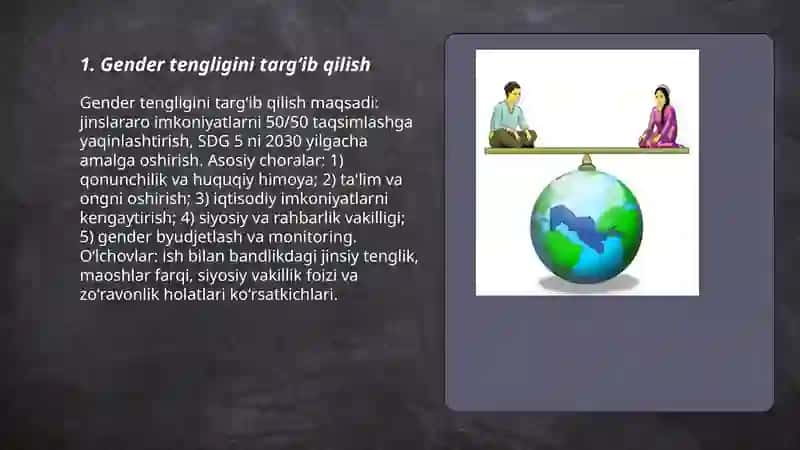 1. Gender tengligini targ'ib qilish

Gender tengligini targ'ib qilish maqsadi: jinslararo imkoniyatlarni 50/50 taqsimlashga yaqinlashtirish, SDG 5 ni 2030 yilgacha amalga oshirish. Asosiy choralar: 1) qonunchilik va huquqiy himoya; 2) ta'lim va ongni oshirish; 3) iqtisodiy imkoniyatlarni kengaytirish; 4) siyosiy va rahbarlik vakilligi; 5) gender byudjetlash va monitoring. O'lchovlar: ish bilan bandlikdagi jinsiy tenglik, maoshlar farqi, siyosiy vakillik foizi va zo'ravonlik holatlari ko'rsatkichlari.